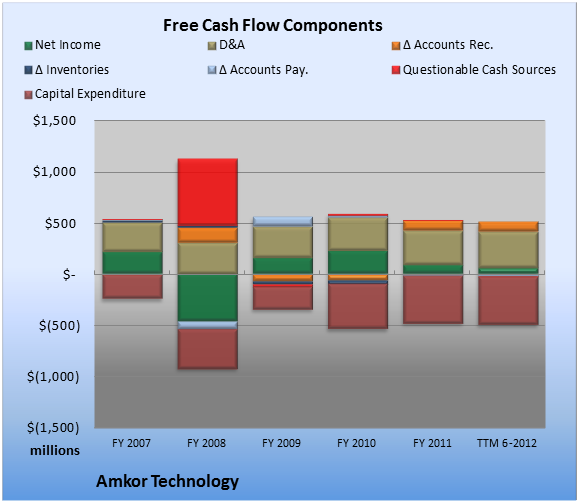 Free Cash Flow Components

Net Income
D&A
Δ Accounts Rec.
Δ Inventories
Δ Accounts Pay.
Questionable Cash Sources
Capital Expenditure

$1,500
$1,000
$500
$-
$(500)
$(1,000)
$(1,500)
millions

FY 2007
FY 2008
FY 2009
FY 2010
FY 2011
TTM 6-2012

Amkor Technology